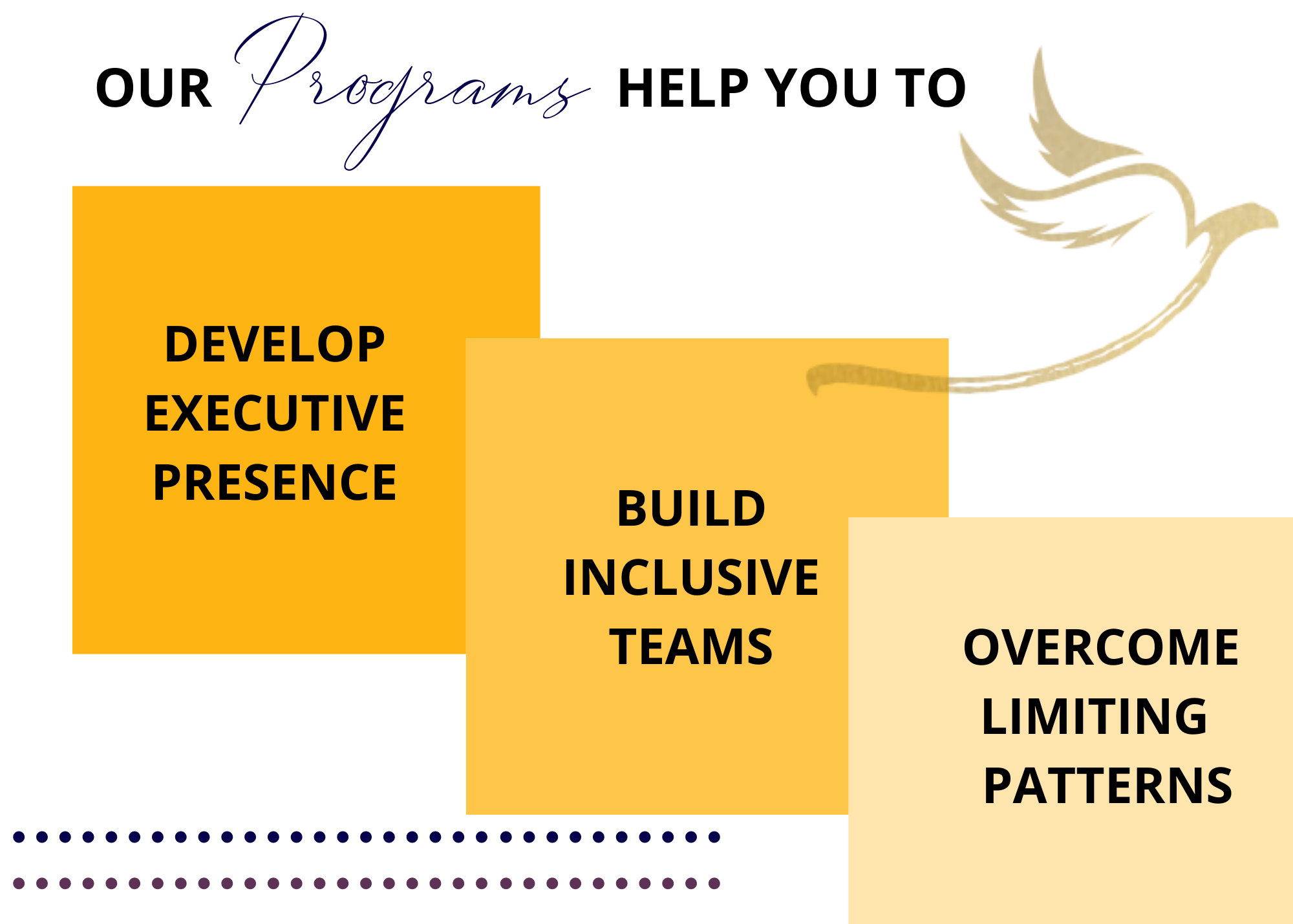 OUR Programs HELP YOU TO

DEVELOP EXECUTIVE PRESENCE

BUILD INCLUSIVE TEAMS

OVERCOME LIMITING PATTERNS